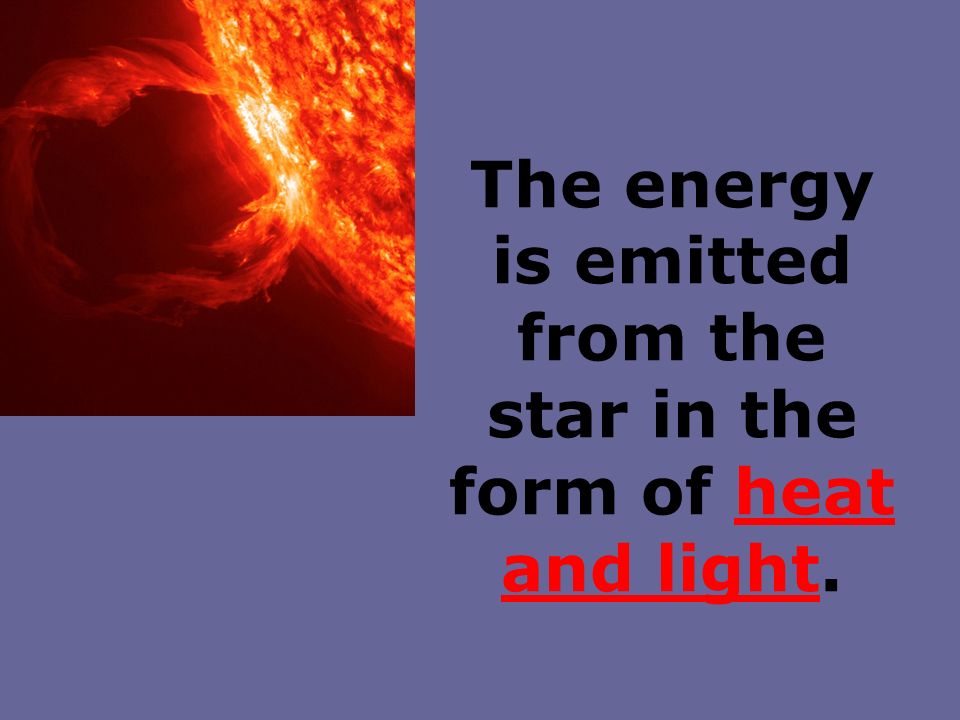 The energy is emitted from the star in the form of heat and light.